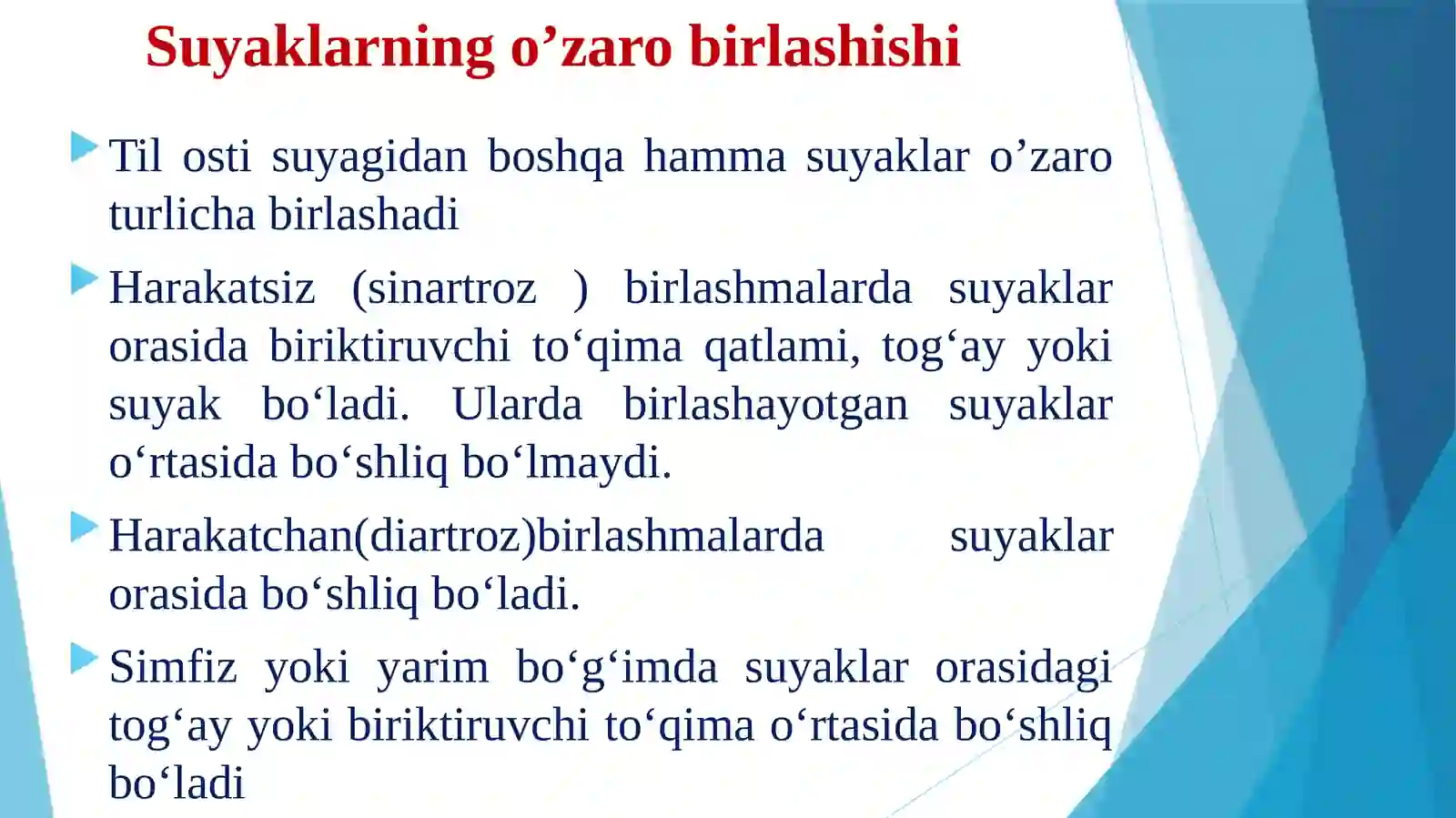 Suyaklarning o’zaro birlashishi

Til osti suyagidan boshqa hamma suyaklar o’zaro turlicha birlashadi

Harakatsiz (sinartroz ) birlashmalarda suyaklar orasida biriktiruvchi to‘qima qatlami, tog‘ay yoki suyak bo‘ladi. Ularda birlashayotgan suyaklar o‘rtasida bo‘shliq bo‘lmaydi.

Harakatchan(diartroz)birlashmalarda suyaklar orasida bo‘shliq bo‘ladi.

Simfiz yoki yarim bo‘g‘imda suyaklar orasidagi tog‘ay yoki biriktiruvchi to‘qima o‘rtasida bo‘shliq bo‘ladi